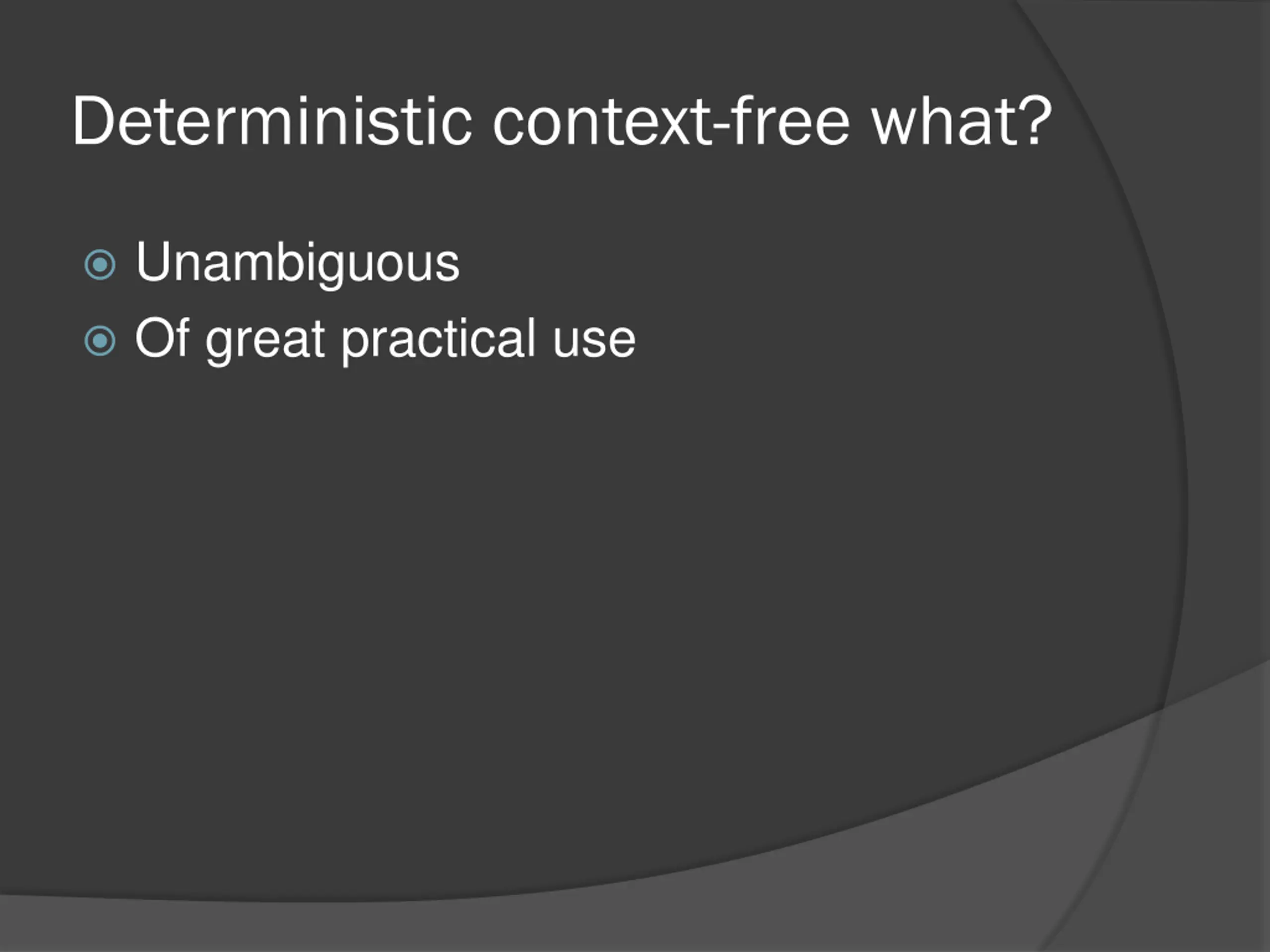 Deterministic context-free what?

Unambiguous

Of great practical use